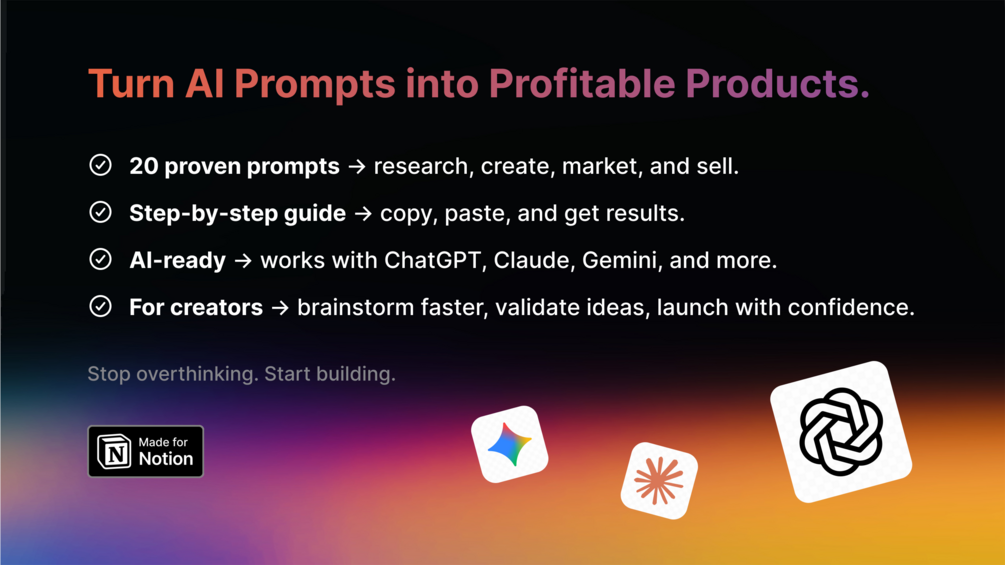 Turn AI Prompts into Profitable Products.

20 proven prompts → research, create, market, and sell.

Step-by-step guide → copy, paste, and get results.

AI-ready → works with ChatGPT, Claude, Gemini, and more.

For creators → brainstorm faster, validate ideas, launch with confidence.

Stop overthinking. Start building.

Made for Notion